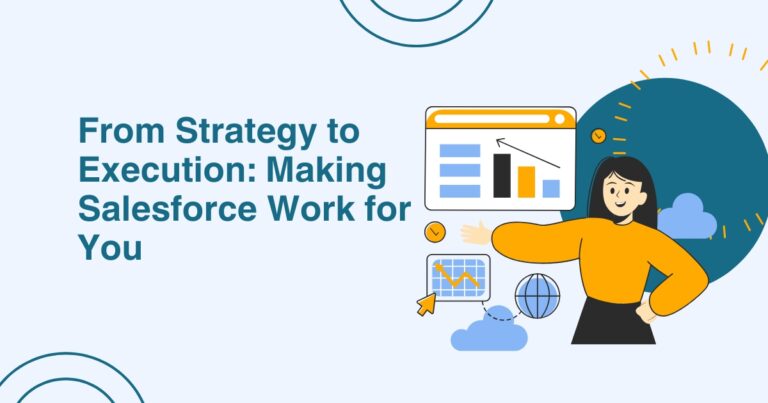 From Strategy to Execution: Making Salesforce Work for You